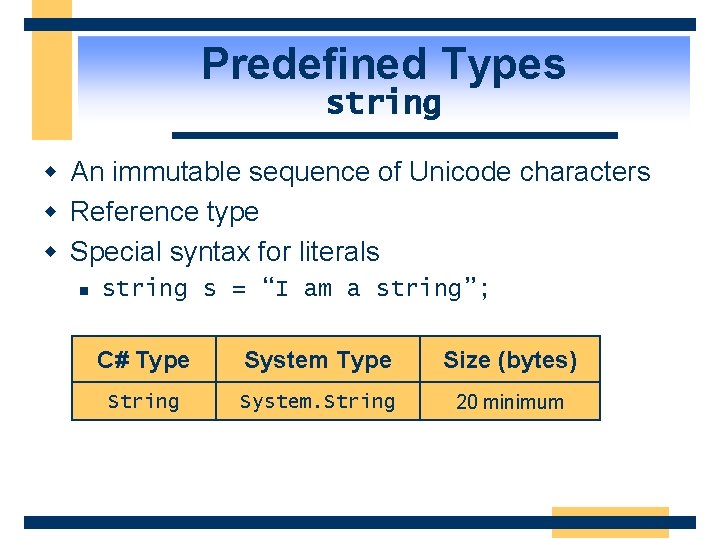 Predefined Types
string

An immutable sequence of Unicode characters
Reference type
Special syntax for literals
string s = “I am a string”;

| C# Type | System Type | Size (bytes) |
|---|---|---|
| String | System.String | 20 minimum |